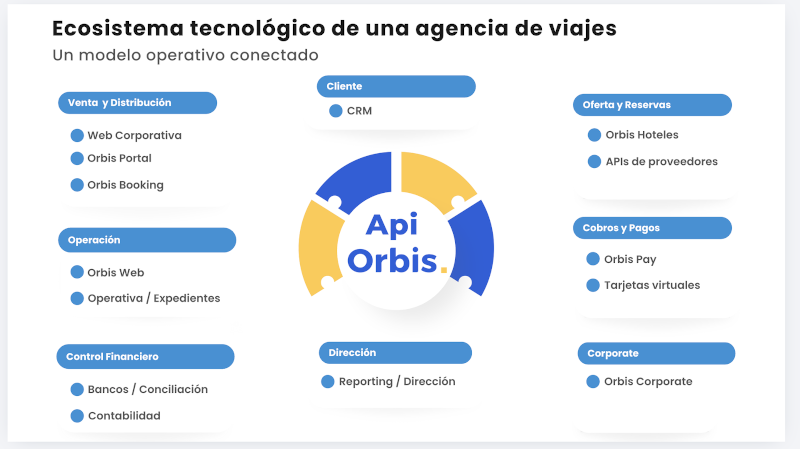 Ecosistema tecnológico de una agencia de viajes
Un modelo operativo conectado

Venta y Distribución
Web Corporativa
Orbis Portal
Orbis Booking

Operación
Orbis Web
Operativa / Expedientes

Control Financiero
Bancos / Conciliación
Contabilidad

Cliente
CRM

Api
Orbis.

Dirección
Reporting / Dirección

Oferta y Reservas
Orbis Hoteles
APIs de proveedores

Cobros y Pagos
Orbis Pay
Tarjetas virtuales

Corporate
Orbis Corporate